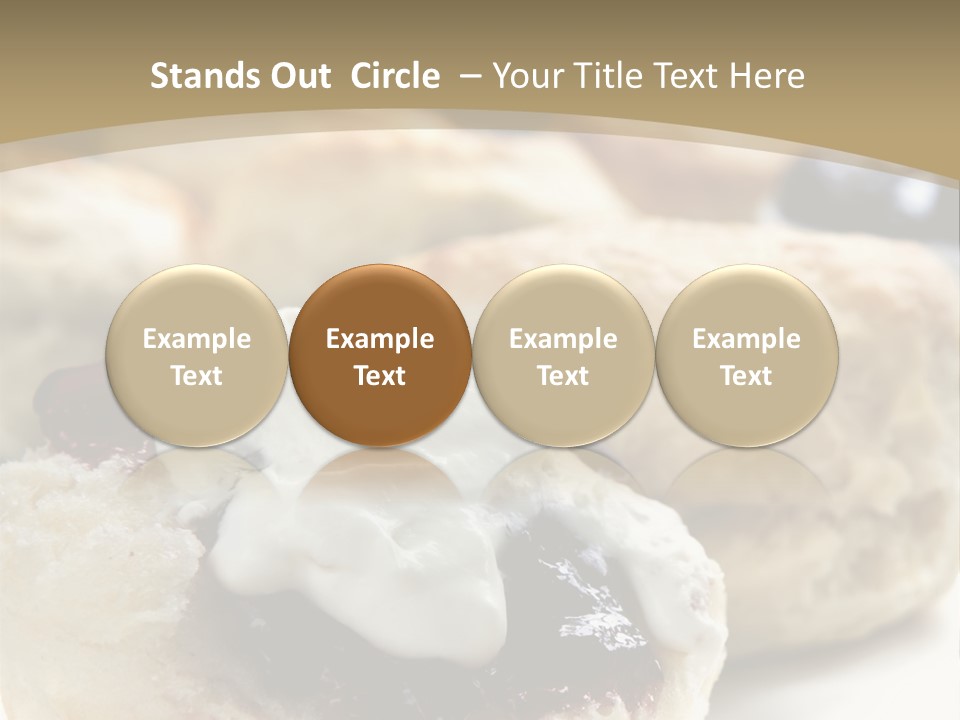 Stands Out Circle – Your Title Text Here

Example Text

Example Text

Example Text

Example Text